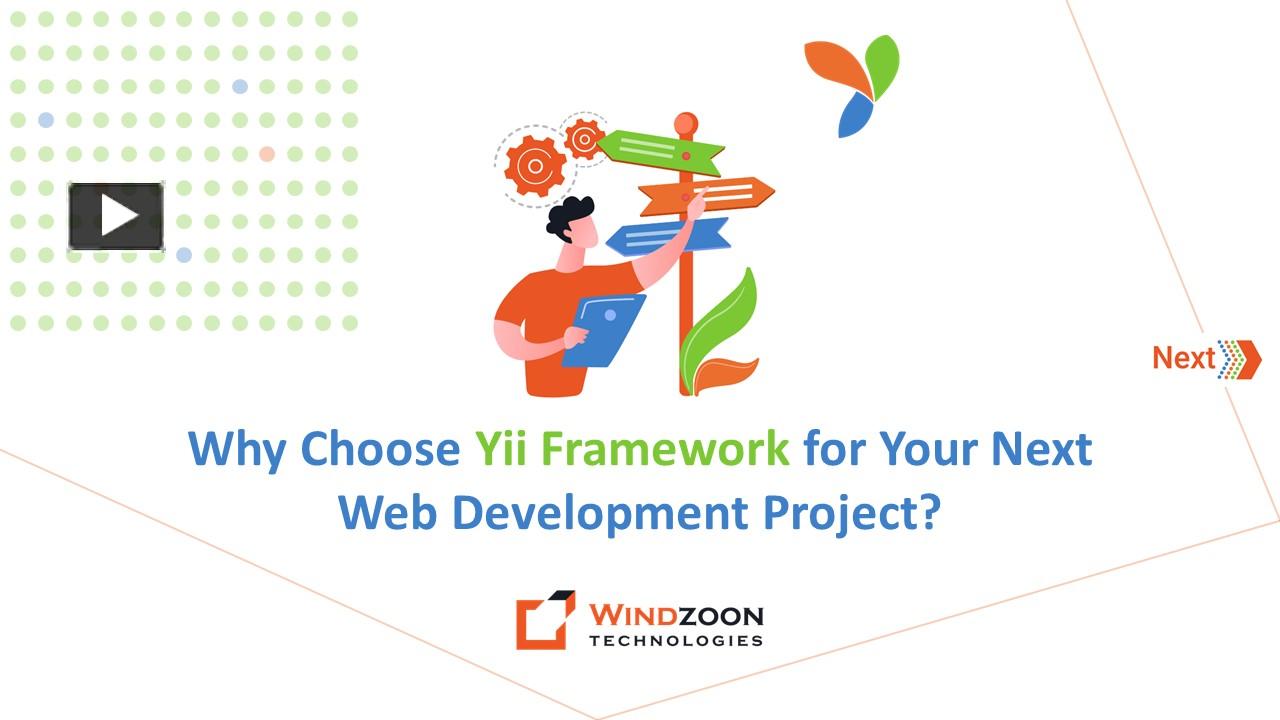 Next

Why Choose Yii Framework for Your Next Web Development Project?

WINDZOON
TECHNOLOGIES